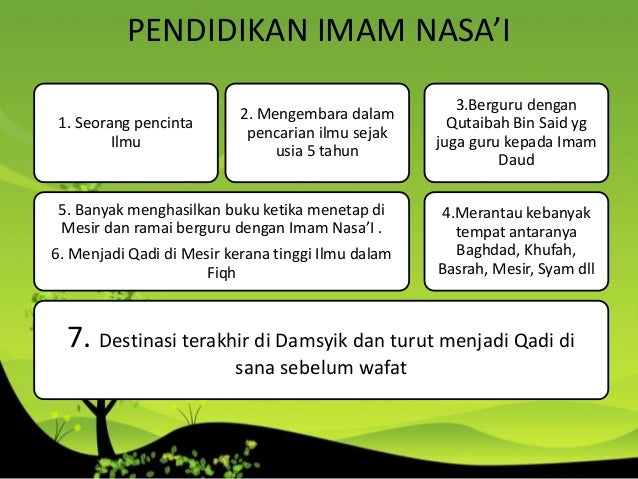 PENDIDIKAN IMAM NASA'I

1. Seorang pencinta Ilmu

2. Mengembara dalam pencarian ilmu sejak usia 5 tahun

3.Berguru dengan Qutaibah Bin Said yg juga guru kepada Imam Daud

5. Banyak menghasilkan buku ketika menetap di Mesir dan ramai berguru dengan Imam Nasa'I .

6. Menjadi Qadi di Mesir kerana tinggi Ilmu dalam Fiqh

4.Merantau kebanyak tempat antaranya Baghdad, Khufah, Basrah, Mesir, Syam dll

7. Destinasi terakhir di Damsyik dan turut menjadi Qadi di sana sebelum wafat